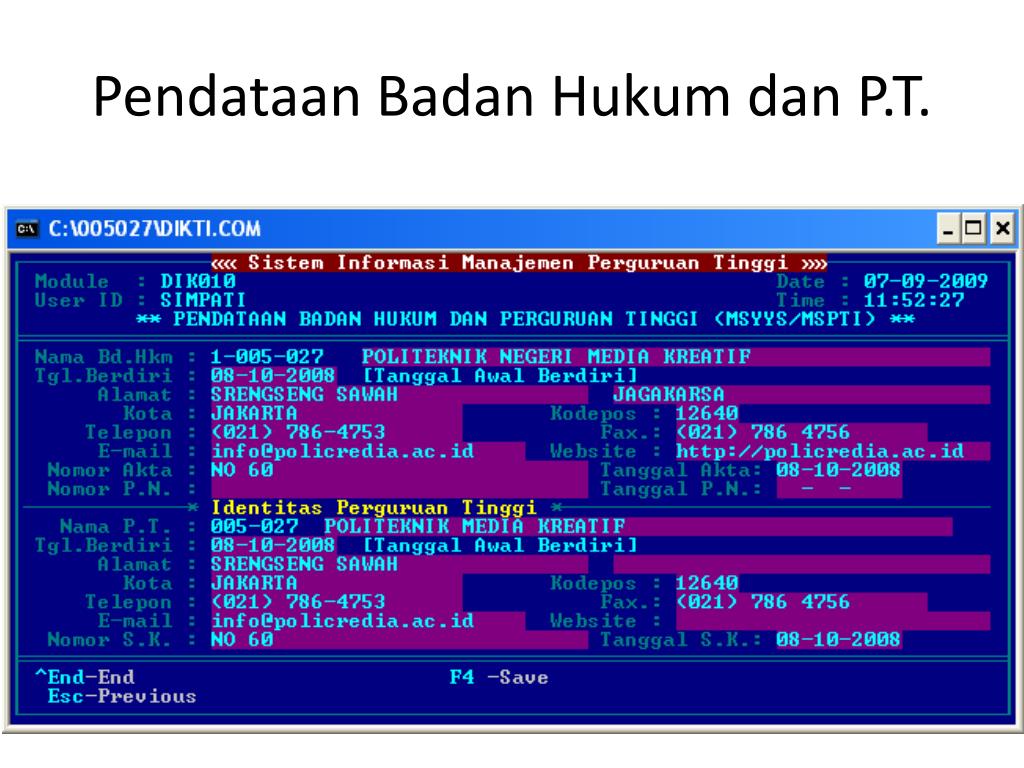 Pendataan Badan Hukum dan P.T.

C:\005027\DIKTI.COM

««« Sistem Informasi Manajemen Perguruan Tinggi »»»

Module : DIK010 Date : 07-09-2009
User ID : SIMPATI Time : 11:52:27

** PENDATAAN BADAN HUKUM DAN PERGURUAN TINGGI (MSYYS/MSPTI) **

Nama Bd.Hkm : 1-005-027 POLITEKNIK NEGERI MEDIA KREATIF
Tgl.Berdiri : 08-10-2008 [Tanggal Awal Berdiri]
Alamat : SRENGSENG SAWAH JAGAKARSA
Kota : JAKARTA Kodepos : 12640
Telepon : (021) 786-4753 Fax.: (021) 786 4756
E-mail : info@policredia.ac.id Website : http://policredia.ac.id
Nomor Akta : NO 60 Tanggal Akta: 08-10-2008
Nomor P.N. : Tanggal P.N.: - -

* Identitas Perguruan Tinggi *

Nama P.T. : 005-027 POLITEKNIK MEDIA KREATIF
Tgl.Berdiri : 08-10-2008 [Tanggal Awal Berdiri]
Alamat : SRENGSENG SAWAH
Kota : JAKARTA Kodepos : 12640
Telepon : (021) 786-4753 Fax.: (021) 786 4756
E-mail : info@policredia.ac.id Website :
Nomor S.K. : NO 60 Tanggal S.K.: 08-10-2008

^End-End F4 -Save
Esc-Previous